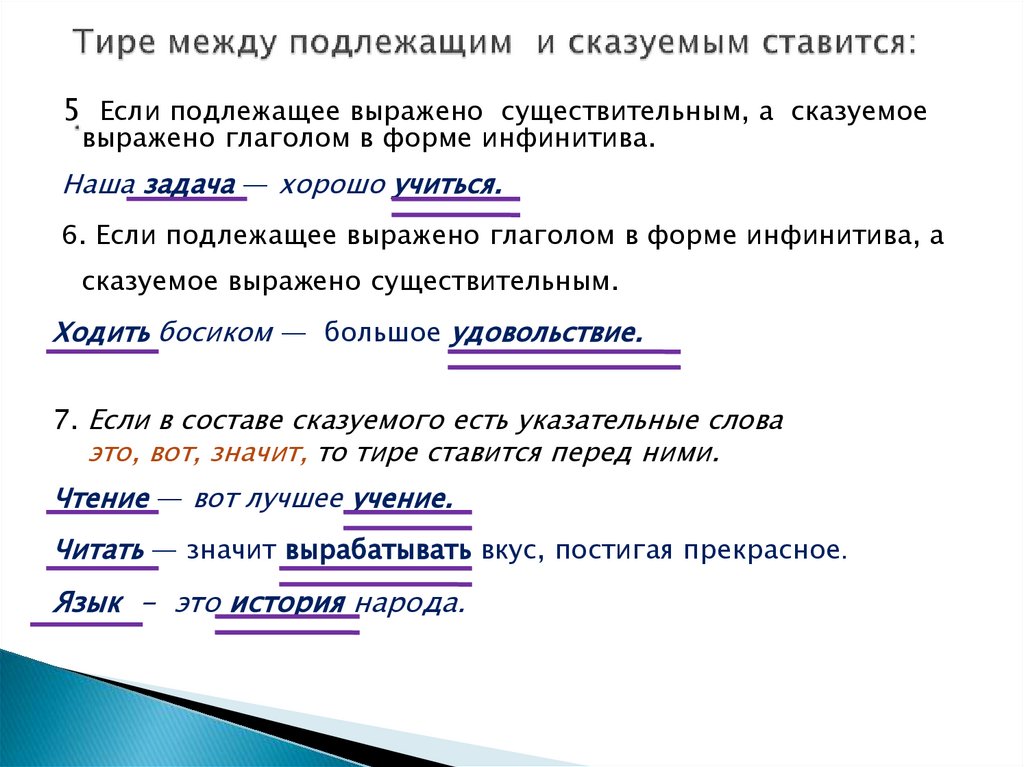 Тире между подлежащим и сказуемым ставится:

5. Если подлежащее выражено существительным, а сказуемое выражено глаголом в форме инфинитива.

Наша задача — хорошо учиться.

6. Если подлежащее выражено глаголом в форме инфинитива, а сказуемое выражено существительным.

Ходить босиком — большое удовольствие.

7. Если в составе сказуемого есть указательные слова это, вот, значит, то тире ставится перед ними.

Чтение — вот лучшее учение.

Читать — значит вырабатывать вкус, постигая прекрасное.

Язык – это история народа.